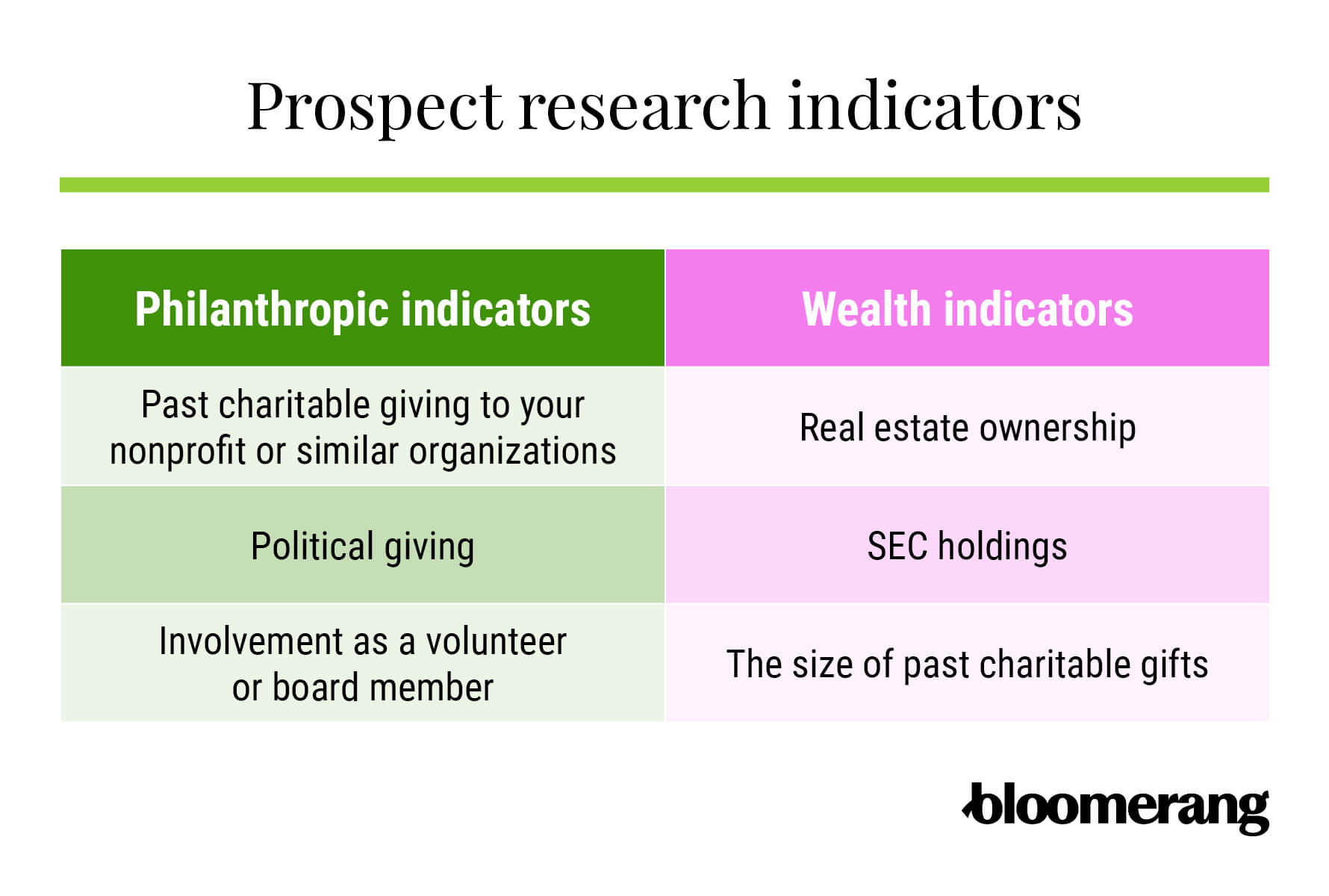 Prospect research indicators

| Philanthropic indicators | Wealth indicators |
|---|---|
| Past charitable giving to your nonprofit or similar organizations | Real estate ownership |
| Political giving | SEC holdings |
| Involvement as a volunteer or board member | The size of past charitable gifts |

bloomerang